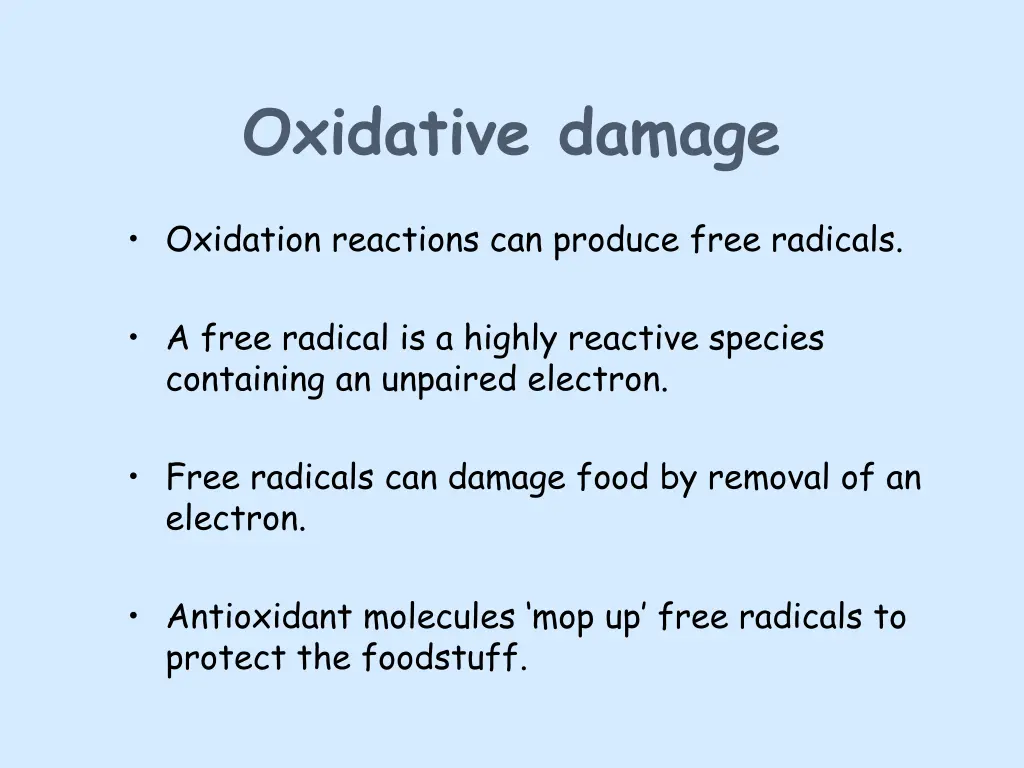 Oxidative damage

• Oxidation reactions can produce free radicals.

• A free radical is a highly reactive species containing an unpaired electron.

• Free radicals can damage food by removal of an electron.

• Antioxidant molecules ‘mop up’ free radicals to protect the foodstuff.